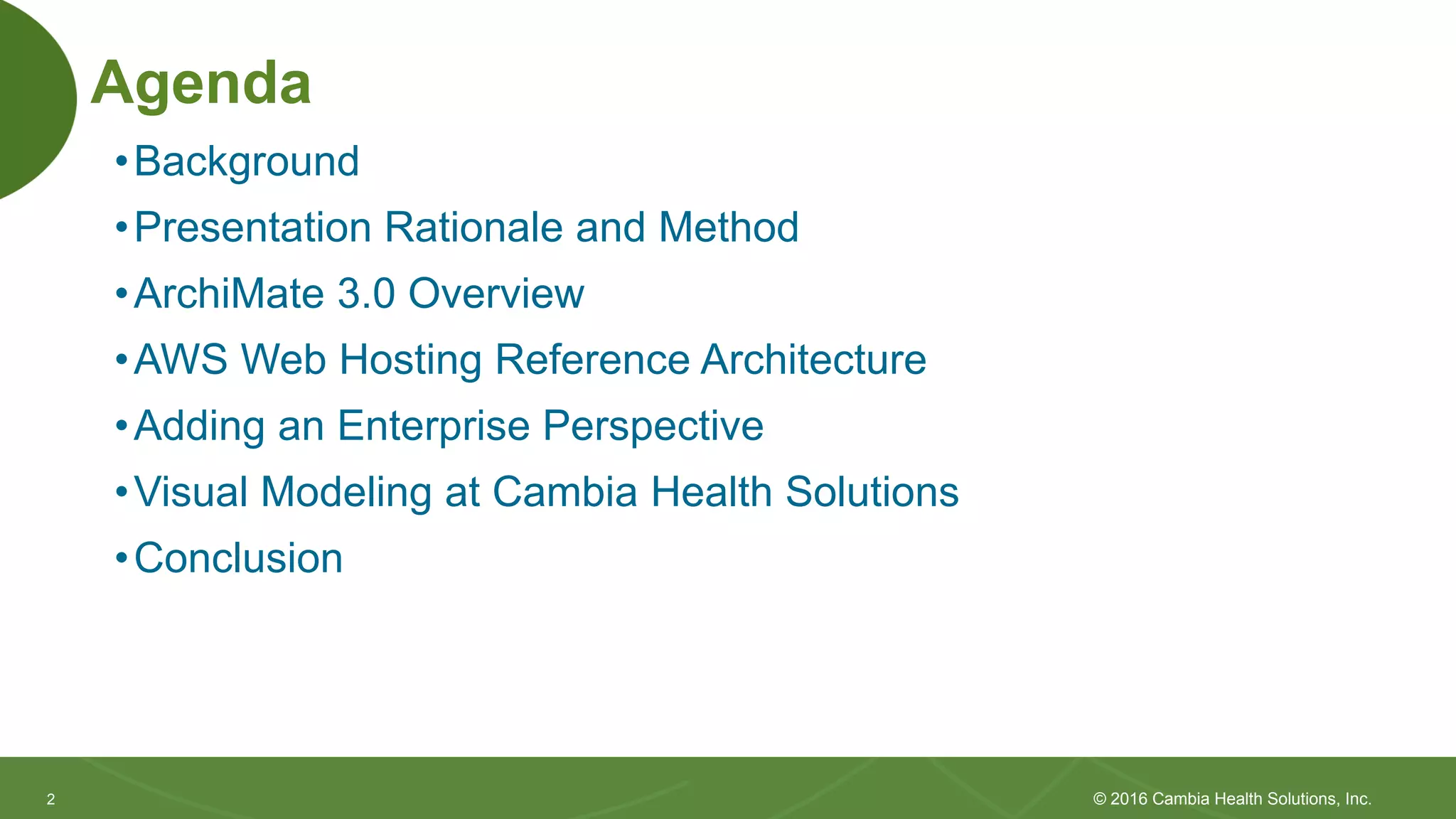 Agenda

• Background
• Presentation Rationale and Method
• ArchiMate 3.0 Overview
• AWS Web Hosting Reference Architecture
• Adding an Enterprise Perspective
• Visual Modeling at Cambia Health Solutions
• Conclusion

2

© 2016 Cambia Health Solutions, Inc.